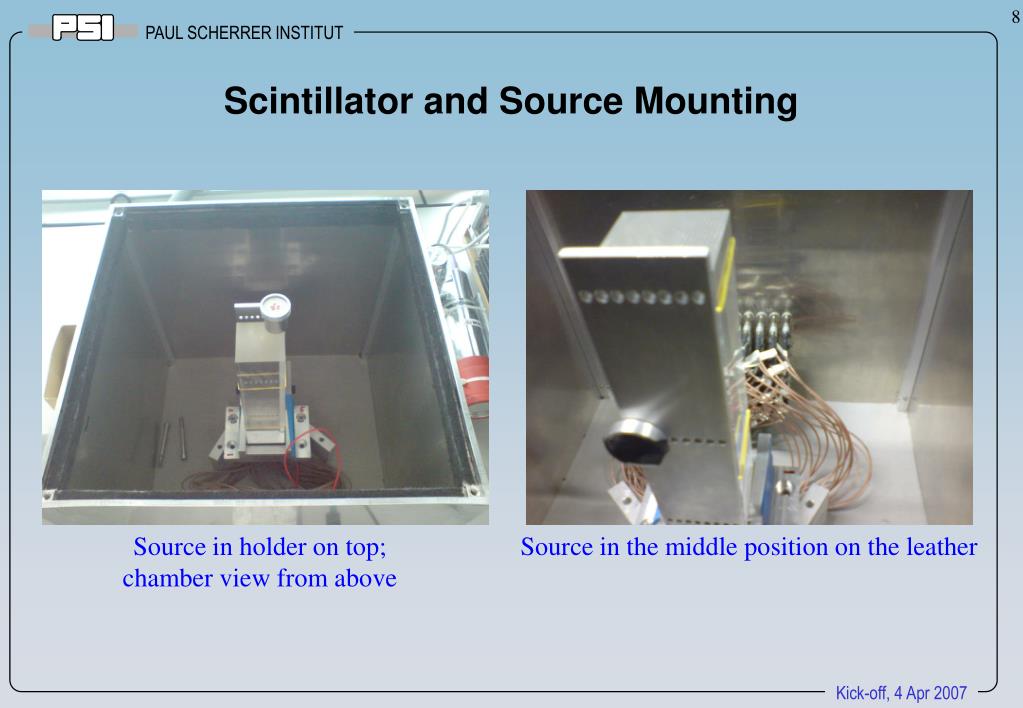 PSI PAUL SCHERRER INSTITUT

8

Scintillator and Source Mounting

Source in holder on top; chamber view from above

Source in the middle position on the leather

Kick-off, 4 Apr 2007